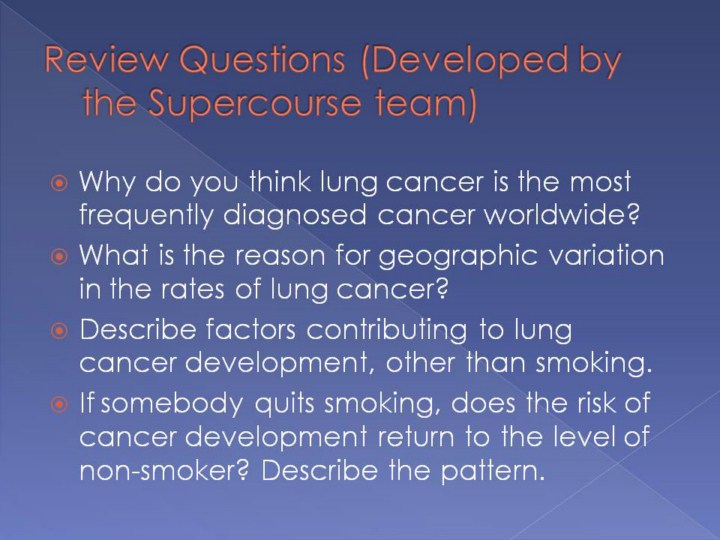 Review Questions (Developed by the Supercourse team)

Why do you think lung cancer is the most frequently diagnosed cancer worldwide?

What is the reason for geographic variation in the rates of lung cancer?

Describe factors contributing to lung cancer development, other than smoking.

If somebody quits smoking, does the risk of cancer development return to the level of non-smoker? Describe the pattern.